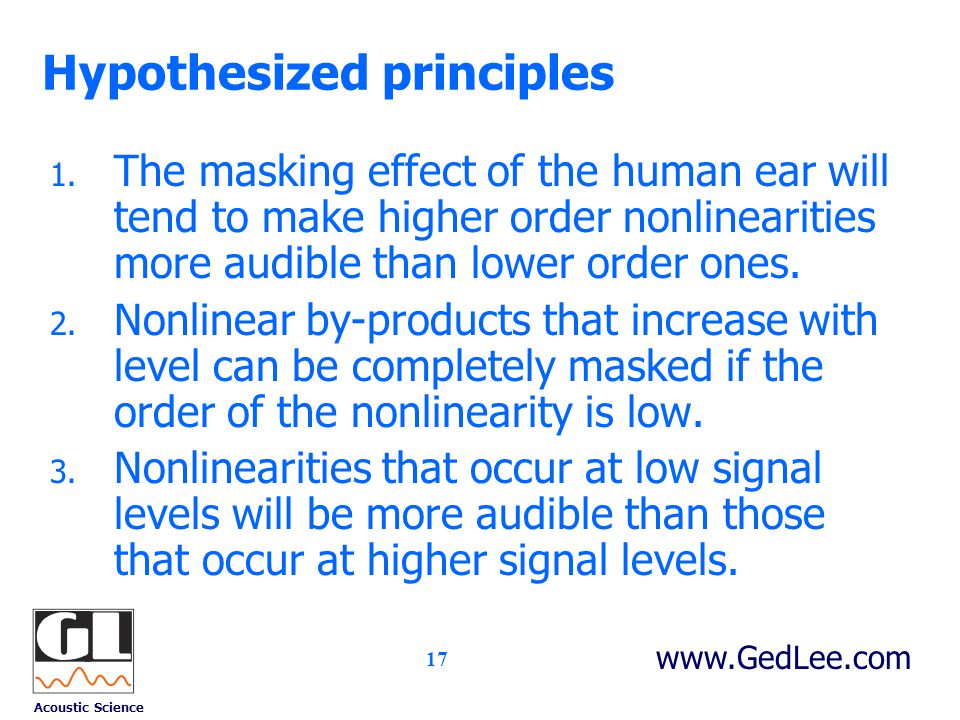 Hypothesized principles

1. The masking effect of the human ear will tend to make higher order nonlinearities more audible than lower order ones.

2. Nonlinear by-products that increase with level can be completely masked if the order of the nonlinearity is low.

3. Nonlinearities that occur at low signal levels will be more audible than those that occur at higher signal levels.

GL

Acoustic Science

17

www.GedLee.com